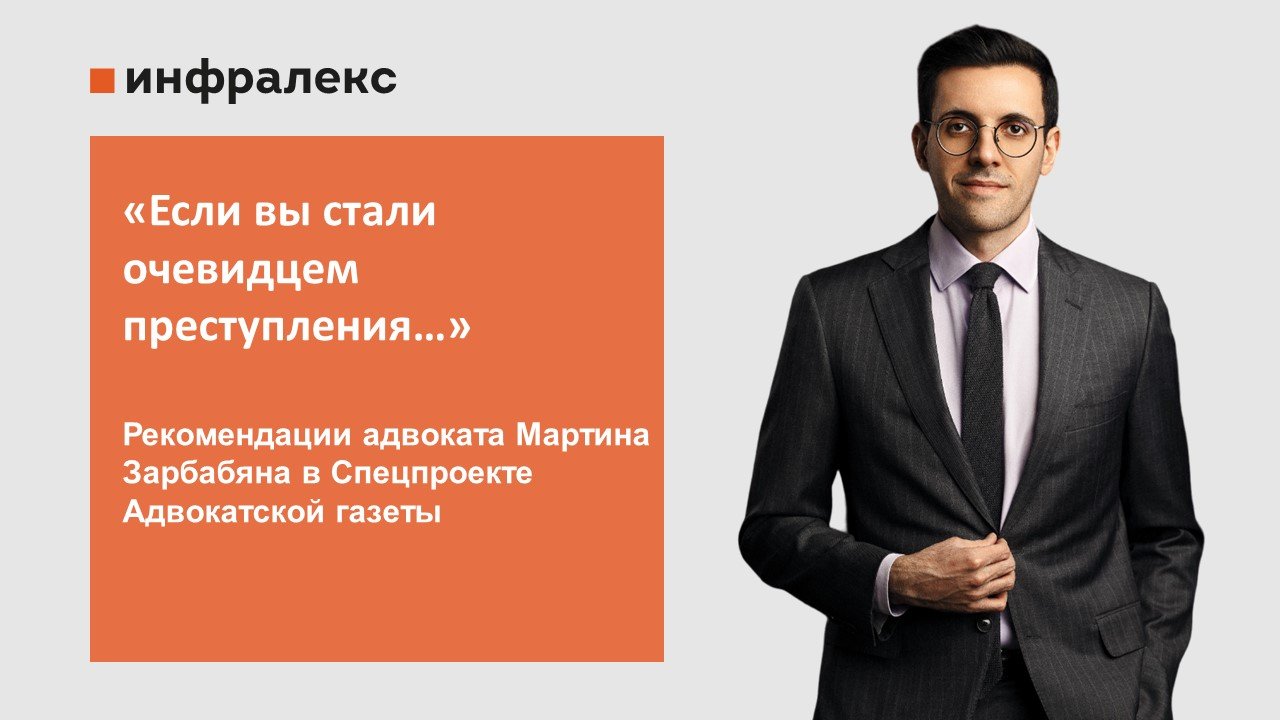 инфралекс

«Если вы стали очевидцем преступления…»

Рекомендации адвоката Мартина Зарбабяна в Спецпроекте Адвокатской газеты